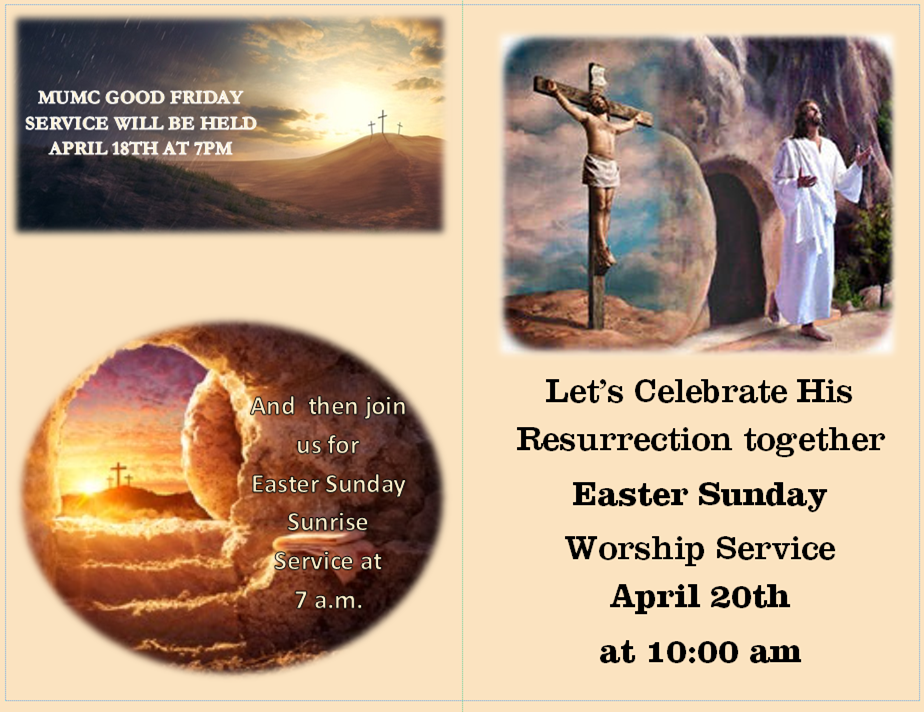 MUMC GOOD FRIDAY SERVICE WILL BE HELD APRIL 18TH AT 7PM

And then join us for Easter Sunday Sunrise Service at 7 a.m.

Let's Celebrate His Resurrection together

Easter Sunday

Worship Service

April 20th

at 10:00 am